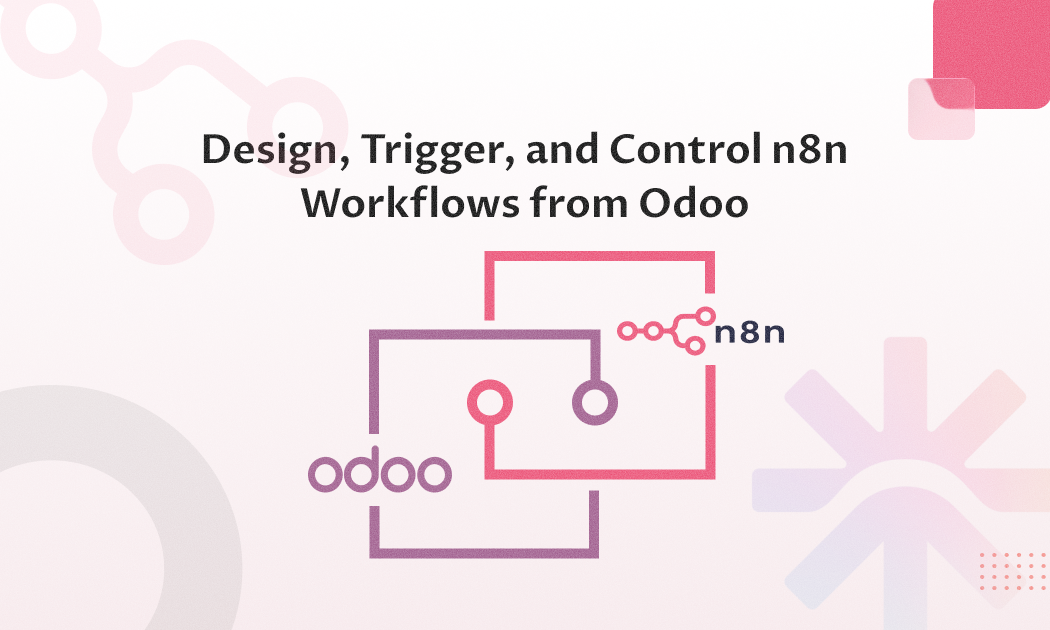 Design, Trigger, and Control n8n Workflows from Odoo

n8n

odoo